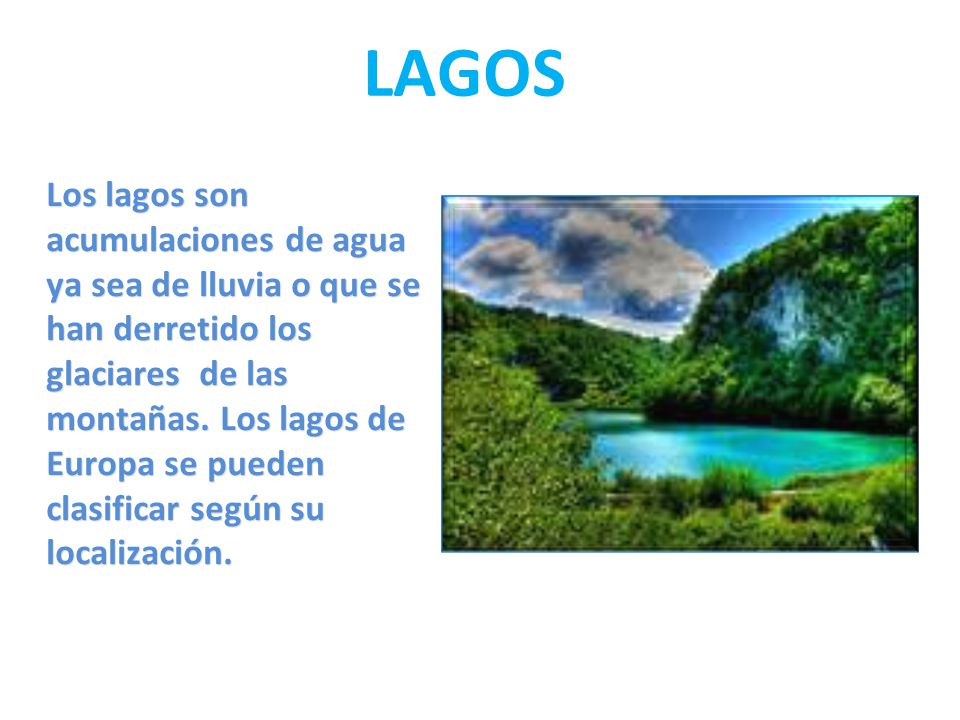 LAGOS

Los lagos son acumulaciones de agua ya sea de lluvia o que se han derretido los glaciares  de las montañas. Los lagos de Europa se pueden clasificar según su localización.